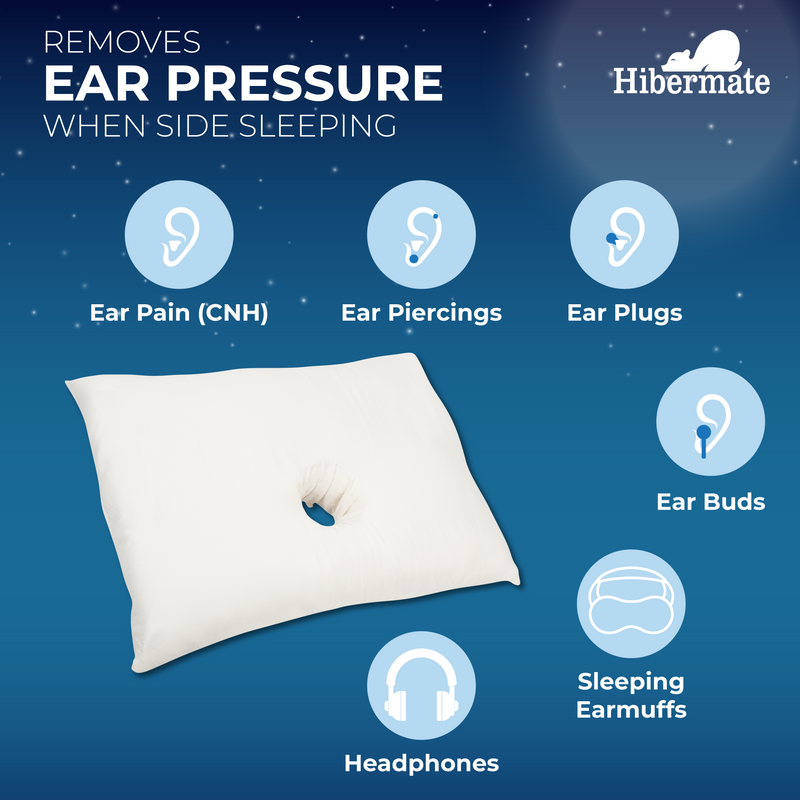 REMOVES
EAR PRESSURE
WHEN SIDE SLEEPING

Hibermate

Ear Pain (CNH)

Ear Piercings

Ear Plugs

Ear Buds

Sleeping Earmuffs

Headphones